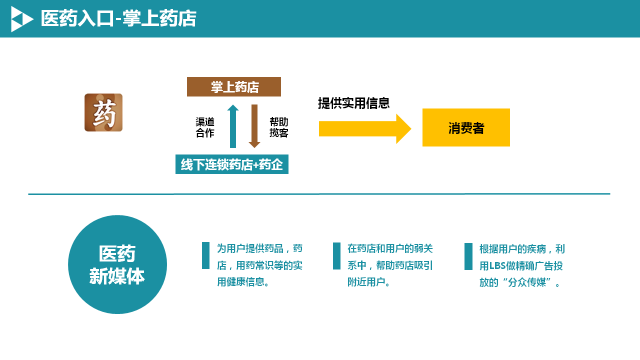 医药入口-掌上药店

药

掌上药店

渠道合作

帮助揽客

线下连锁药店+药企

提供实用信息

消费者

医药新媒体

为用户提供药品，药店，用药常识等的实用健康信息。

在药店和用户的弱关系中，帮助药店吸引附近用户。

根据用户的疾病，利用LBS做精确广告投放的“分众传媒”。